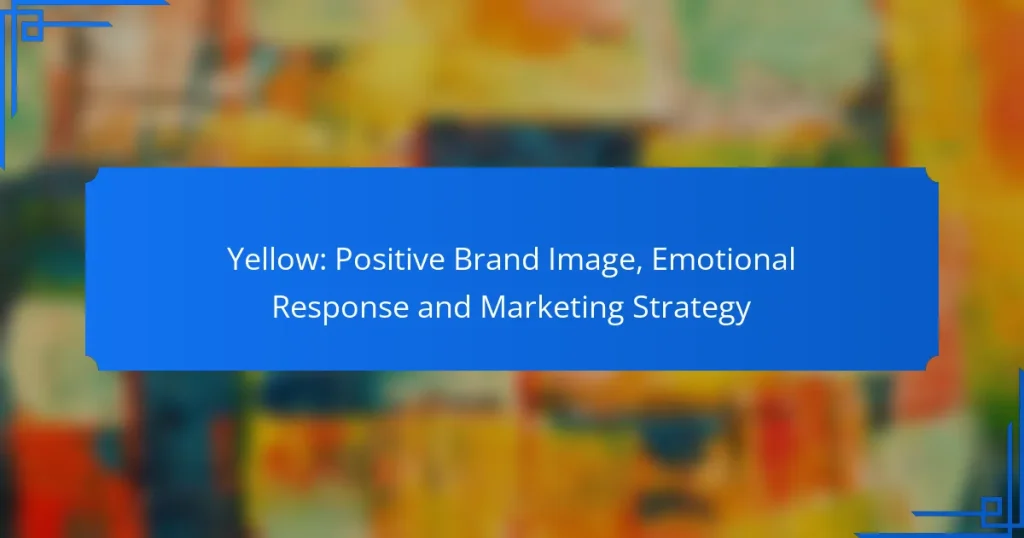 Yellow: Positive Brand Image, Emotional Response and Marketing Strategy